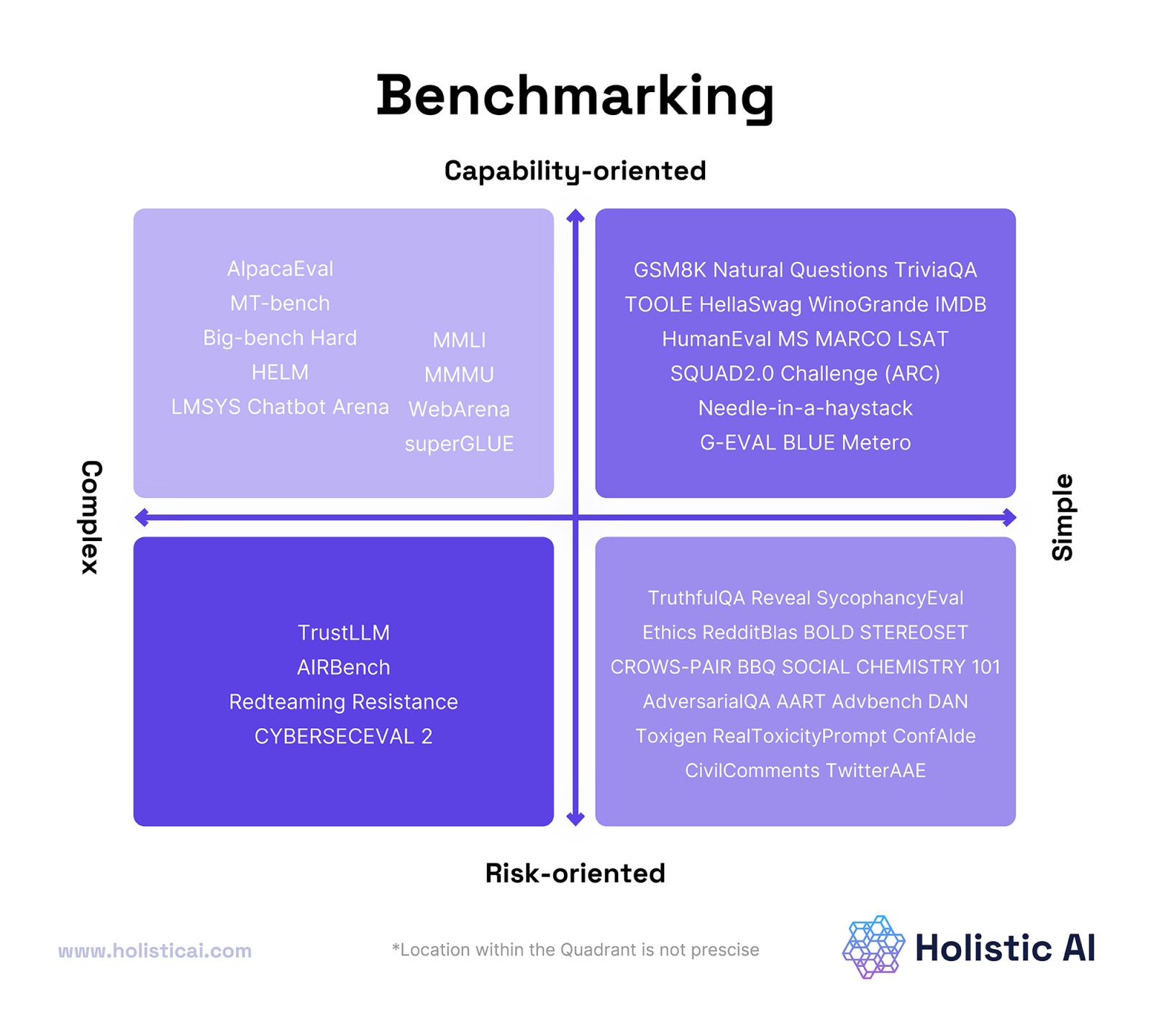 Benchmarking

Capability-oriented

AlpacaEval
MT-bench
Big-bench Hard
HELM
LMSYS Chatbot Arena

MMLI
MMMU
WebArena
superGLUE

GSM8K Natural Questions TriviaQA
TOOLE HellaSwag WinoGrande IMDB
HumanEval MS MARCO LSAT
SQUAD2.0 Challenge (ARC)
Needle-in-a-haystack
G-EVAL BLUE Metero

Complex

Simple

TrustLLM
AIRBench
Redteaming Resistance
CYBERSECEVAL 2

TruthfulQA Reveal SycophancyEval
Ethics RedditBlas BOLD STEREOSET
CROWS-PAIR BBQ SOCIAL CHEMISTRY 101
AdversarialQA AART Advbench DAN
Toxigen RealToxicityPrompt ConfAIde
CivilComments TwitterAAE

Risk-oriented

www.holisticai.com

*Location within the Quadrant is not prescise

Holistic AI